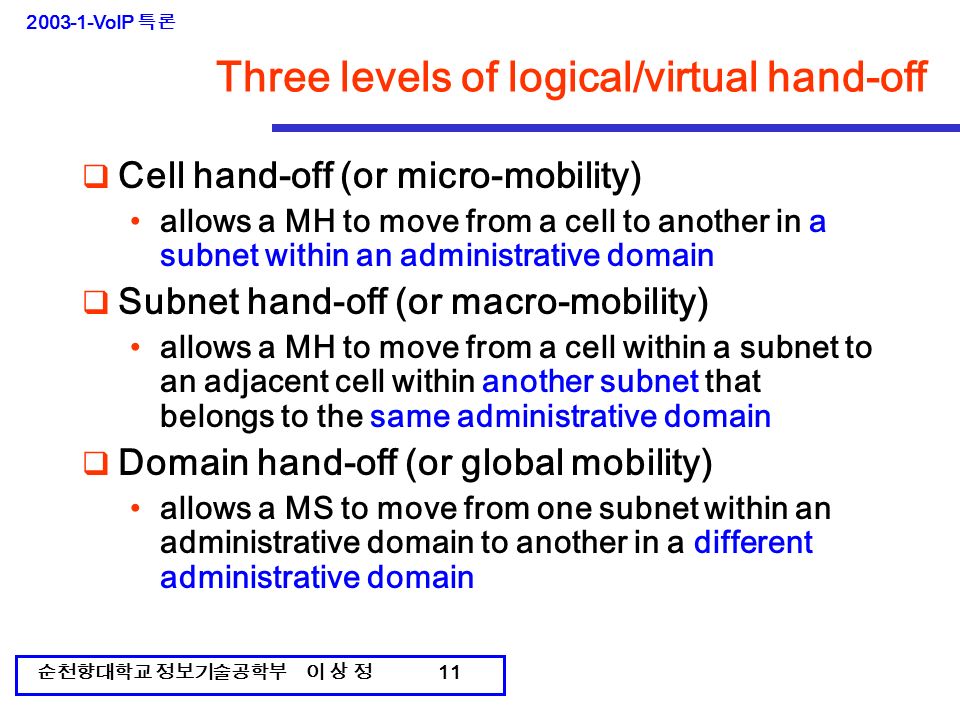 2003-1-VoIP 특론

Three levels of logical/virtual hand-off

❑ Cell hand-off (or micro-mobility)
• allows a MH to move from a cell to another in a subnet within an administrative domain

❑ Subnet hand-off (or macro-mobility)
• allows a MH to move from a cell within a subnet to an adjacent cell within another subnet that belongs to the same administrative domain

❑ Domain hand-off (or global mobility)
• allows a MS to move from one subnet within an administrative domain to another in a different administrative domain

순천향대학교 정보기술공학부 이 상 정 11